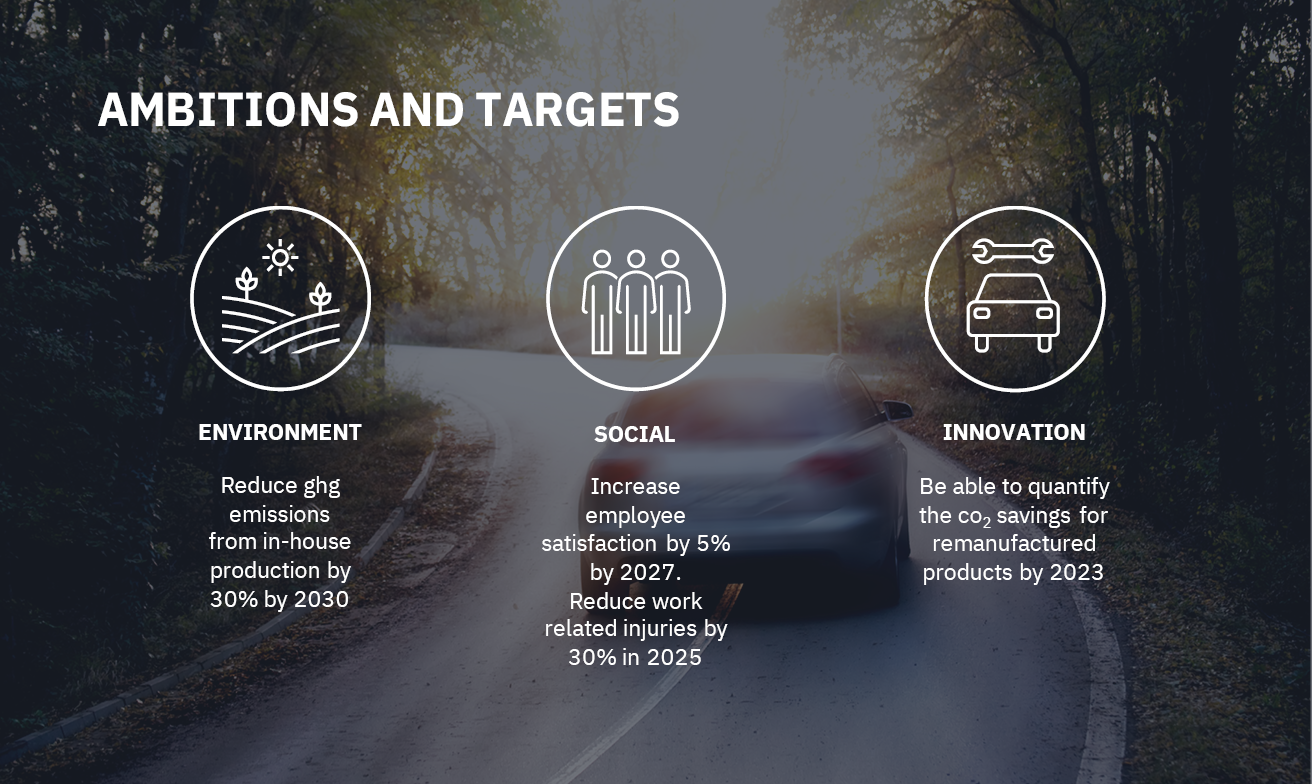 AMBITIONS AND TARGETS

ENVIRONMENT

Reduce ghg emissions from in-house production by 30% by 2030

SOCIAL

Increase employee satisfaction by 5% by 2027.
Reduce work related injuries by 30% in 2025

INNOVATION

Be able to quantify the $co_2$ savings for remanufactured products by 2023